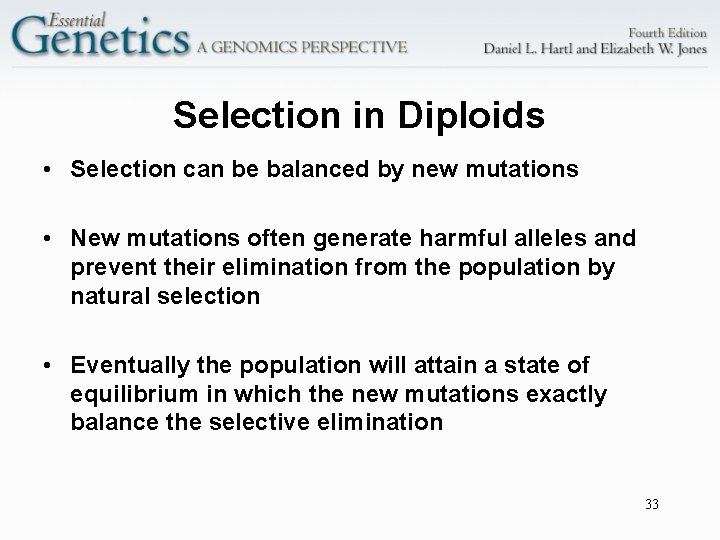 Essential Genetics A GENOMICS PERSPECTIVE

Fourth Edition
Daniel L. Hartl and Elizabeth W. Jones

Selection in Diploids

• Selection can be balanced by new mutations

• New mutations often generate harmful alleles and prevent their elimination from the population by natural selection

• Eventually the population will attain a state of equilibrium in which the new mutations exactly balance the selective elimination

33